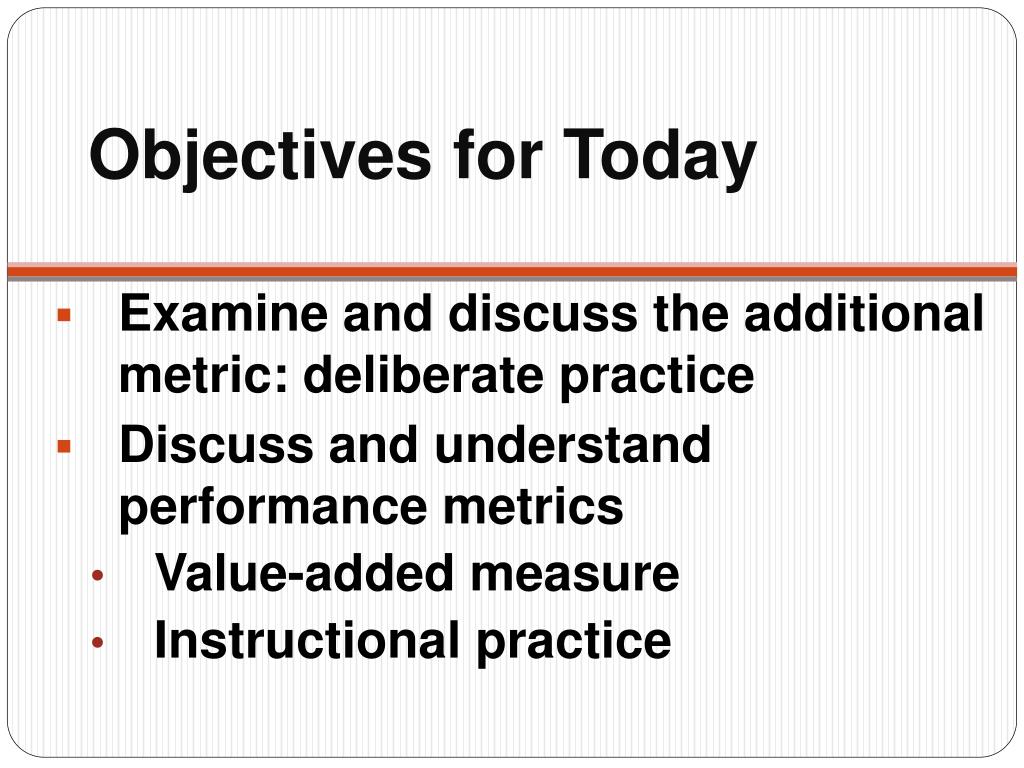 Objectives for Today

▪ Examine and discuss the additional metric: deliberate practice
▪ Discuss and understand performance metrics
• Value-added measure
• Instructional practice